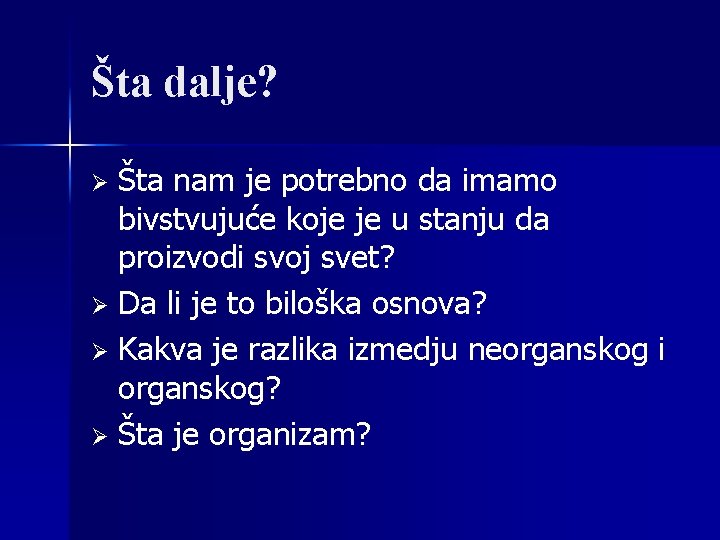 Šta dalje?

➢ Šta nam je potrebno da imamo bivstvujuće koje je u stanju da proizvodi svoj svet?
➢ Da li je to biloška osnova?
➢ Kakva je razlika izmedju neorganskog i organskog?
➢ Šta je organizam?